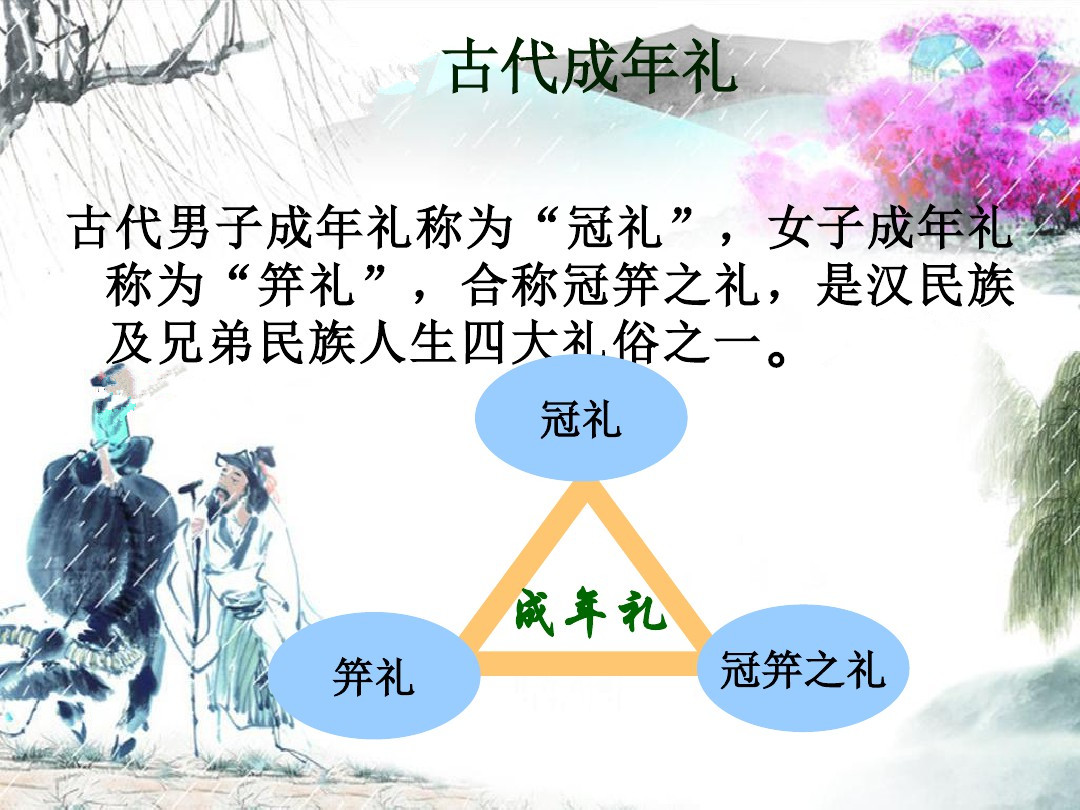 古代成年礼

古代男子成年礼称为“冠礼”，女子成年礼称为“笄礼”，合称冠笄之礼，是汉民族及兄弟民族人生四大礼俗之一。

冠礼

成年礼

笄礼

冠笄之礼